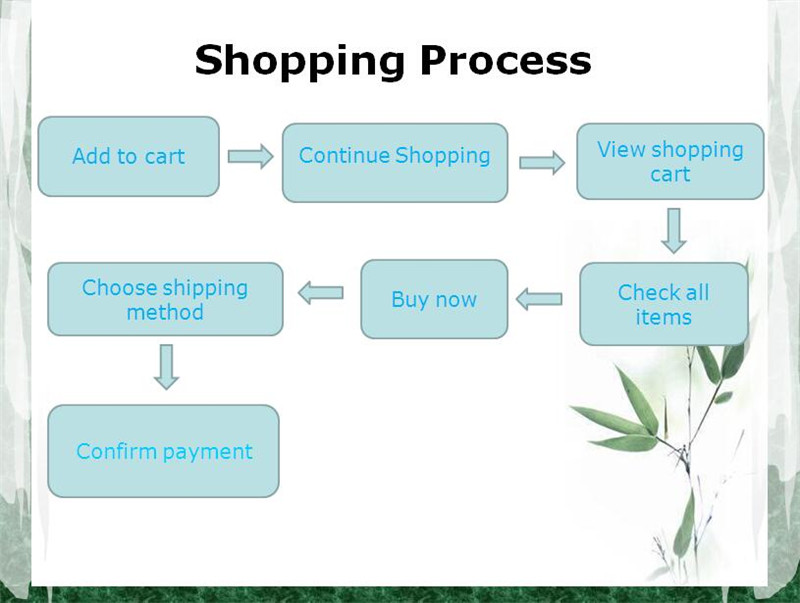 Shopping Process

Add to cart

Continue Shopping

View shopping cart

Check all items

Buy now

Choose shipping method

Confirm payment